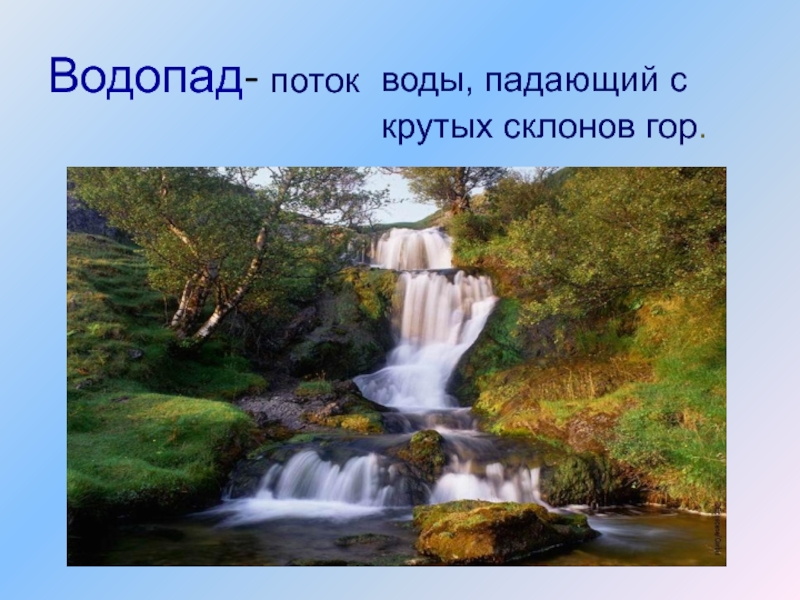 Водопад- поток воды, падающий с крутых склонов гор.